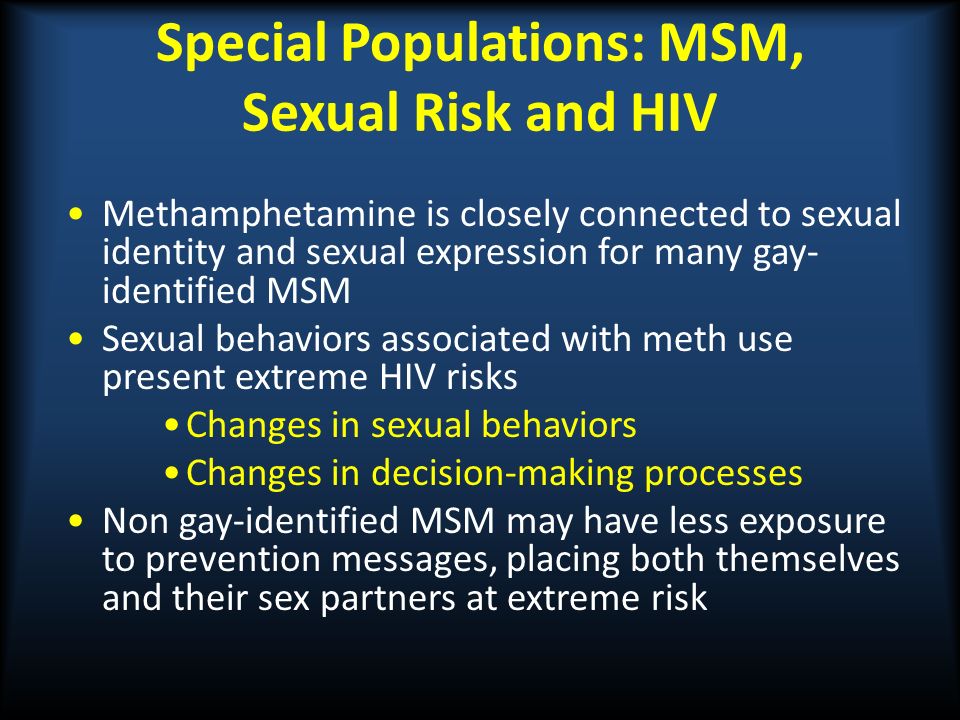 Special Populations: MSM, Sexual Risk and HIV

• Methamphetamine is closely connected to sexual identity and sexual expression for many gay-identified MSM
• Sexual behaviors associated with meth use present extreme HIV risks
• Changes in sexual behaviors
• Changes in decision-making processes
• Non gay-identified MSM may have less exposure to prevention messages, placing both themselves and their sex partners at extreme risk